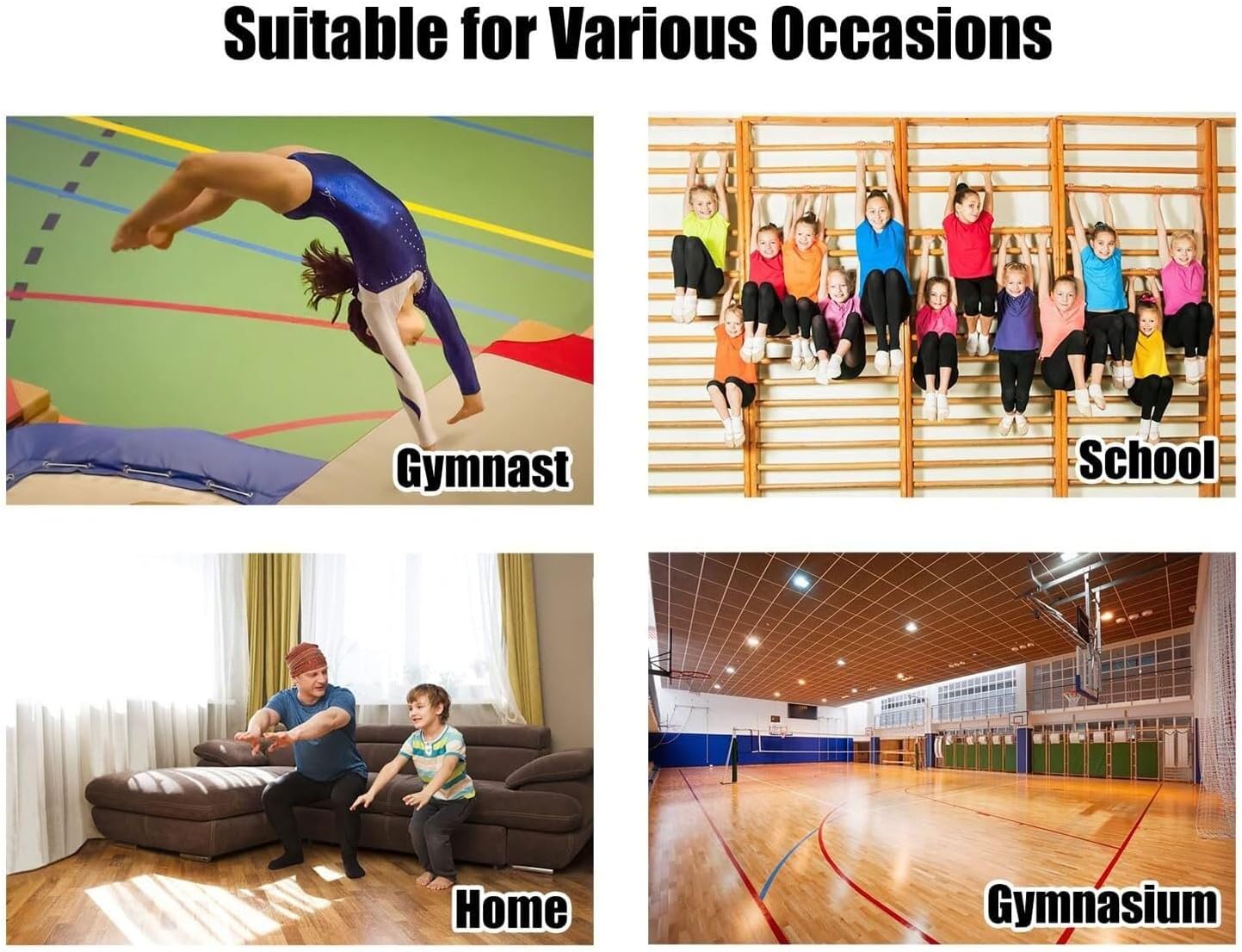 Suitable for Various Occasions

Gymnast

School

Home

Gymnasium